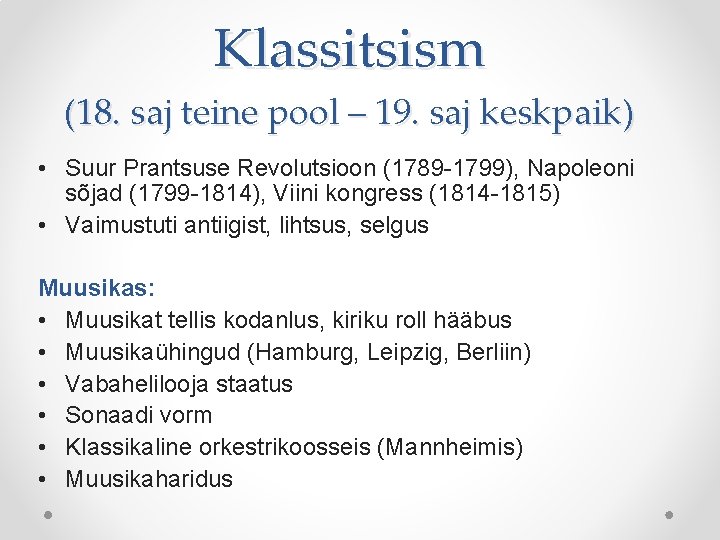 Klassitsism
(18. saj teine pool – 19. saj keskpaik)

• Suur Prantsuse Revolutsioon (1789-1799), Napoleoni sõjad (1799-1814), Viini kongress (1814-1815)
• Vaimustuti antiigist, lihtsus, selgus

Muusikas:
• Muusikat tellis kodanlus, kiriku roll hääbus
• Muusikaühingud (Hamburg, Leipzig, Berliin)
• Vabahelilooja staatus
• Sonaadi vorm
• Klassikaline orkestrikoosseis (Mannheimis)
• Muusikaharidus